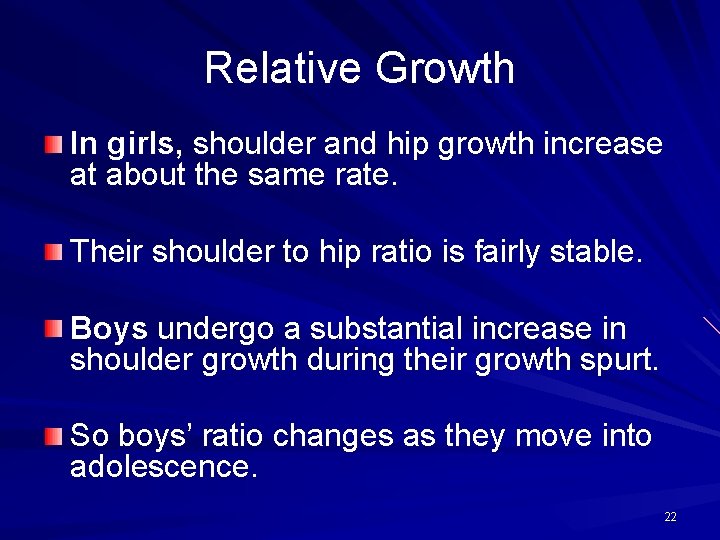 Relative Growth

In girls, shoulder and hip growth increase at about the same rate.

Their shoulder to hip ratio is fairly stable.

Boys undergo a substantial increase in shoulder growth during their growth spurt.

So boys' ratio changes as they move into adolescence.

22